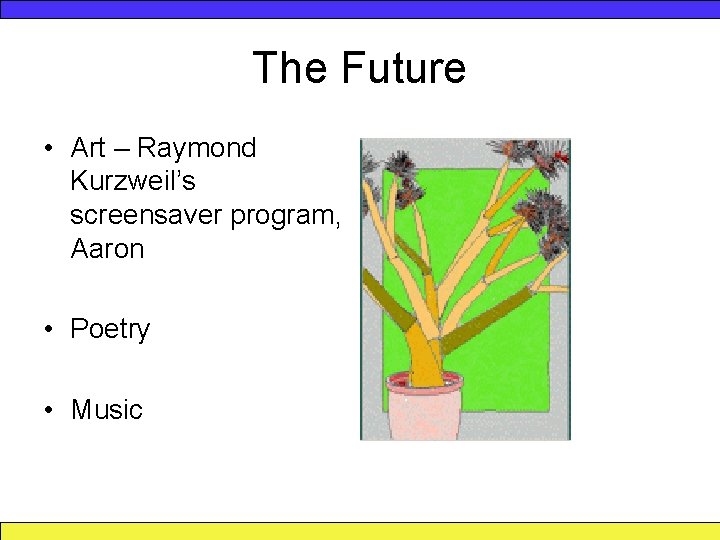 The Future

• Art – Raymond Kurzweil's screensaver program, Aaron

• Poetry

• Music